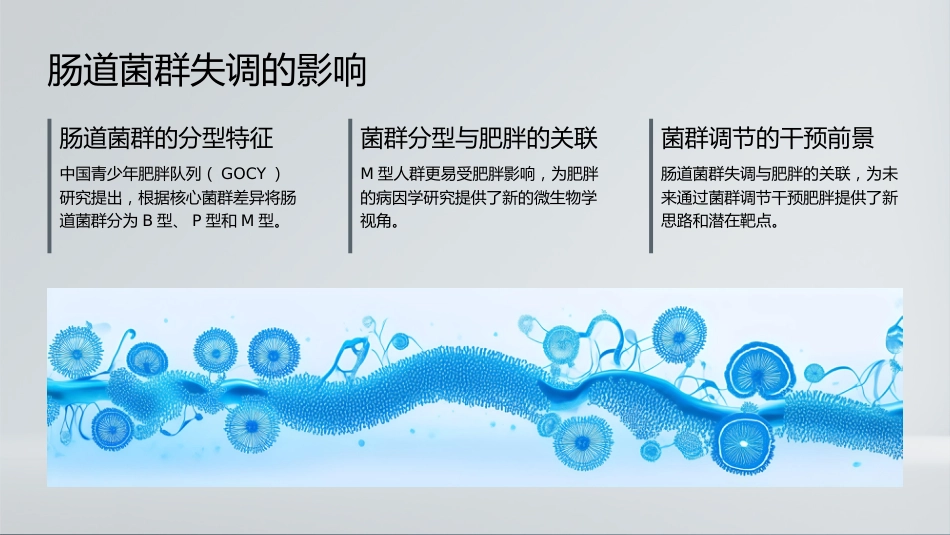 肠道菌群失调的影响

肠道菌群的分型特征

中国青少年肥胖队列（ GOCY ）研究提出，根据核心菌群差异将肠道菌群分为 B 型、 P 型和 M 型。

菌群分型与肥胖的关联

M 型人群更易受肥胖影响，为肥胖的病因学研究提供了新的微生物学视角。

菌群调节的干预前景

肠道菌群失调与肥胖的关联，为未来通过菌群调节干预肥胖提供了新思路和潜在靶点。